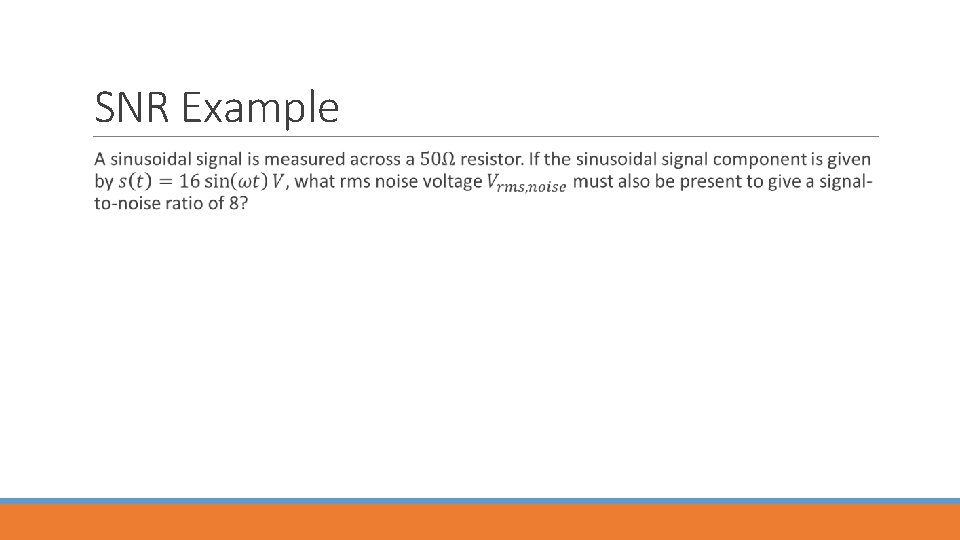 SNR Example

A sinusoidal signal is measured across a $50\Omega$ resistor. If the sinusoidal signal component is given by $s(t) = 16\sin(\omega t)\,V$, what rms noise voltage $V_{rms,noise}$ must also be present to give a signal-to-noise ratio of 8?